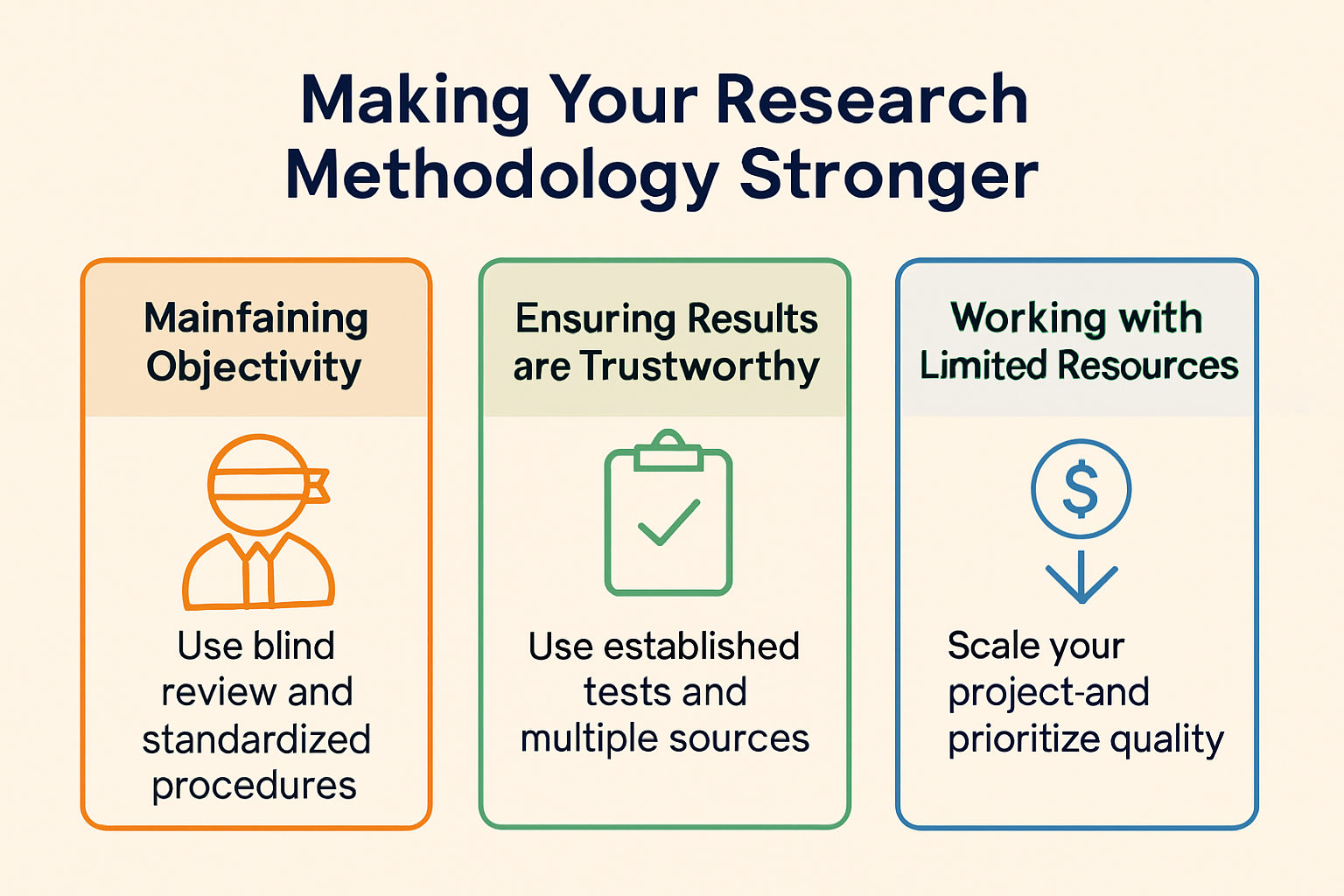 Making Your Research Methodology Stronger

Mainfaining Objectivity

Use blind review and standardized procedures

Ensuring Results are Trustworthy

Use established tests and multiple sources

Working with Limited Resources

$

Scale your project-and prioritize quality